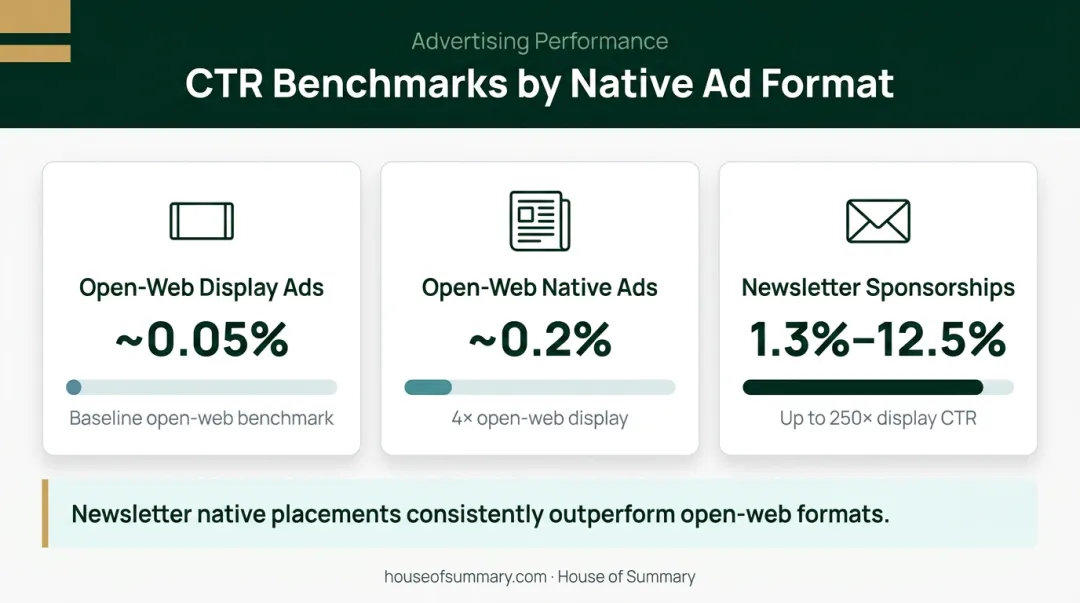 Advertising Performance

CTR Benchmarks by Native Ad Format

Open-Web Display Ads
~0.05%
Baseline open-web benchmark

Open-Web Native Ads
~0.2%
4× open-web display

Newsletter Sponsorships
1.3%–12.5%
Up to 250× display CTR

Newsletter native placements consistently outperform open-web formats.

houseofsummary.com · House of Summary